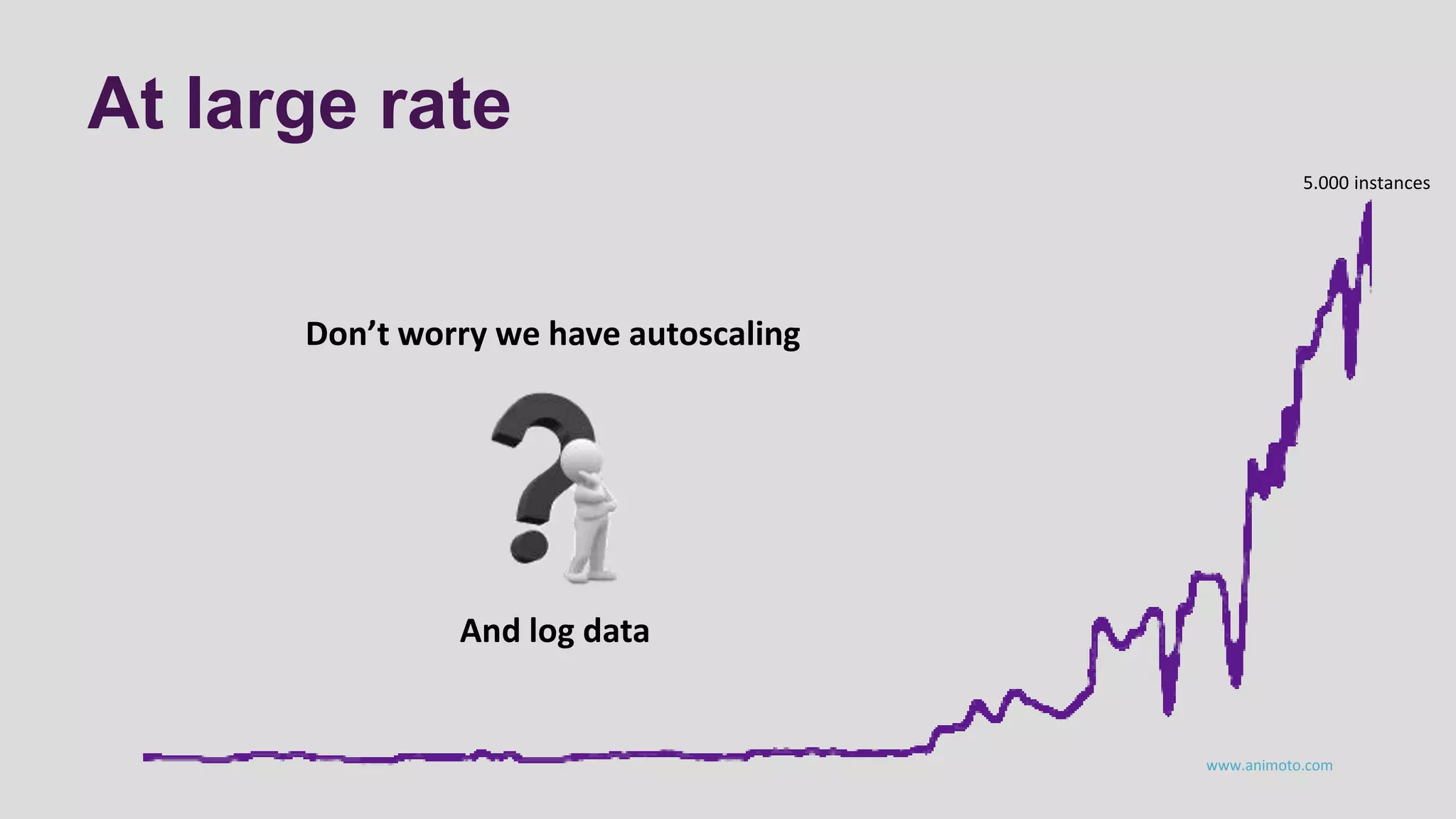 At large rate

5.000 instances

Don’t worry we have autoscaling

And log data

www.animoto.com